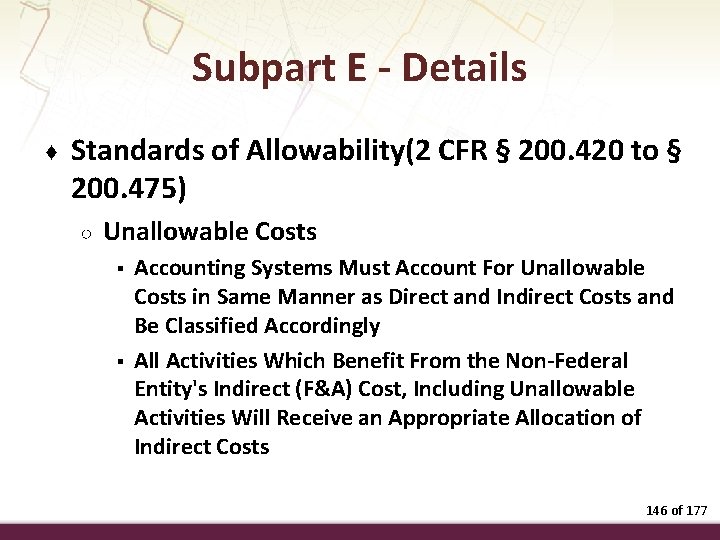 Subpart E - Details

♦ Standards of Allowability(2 CFR § 200.420 to § 200.475)

○ Unallowable Costs

▪ Accounting Systems Must Account For Unallowable Costs in Same Manner as Direct and Indirect Costs and Be Classified Accordingly

▪ All Activities Which Benefit From the Non-Federal Entity's Indirect (F&A) Cost, Including Unallowable Activities Will Receive an Appropriate Allocation of Indirect Costs

146 of 177